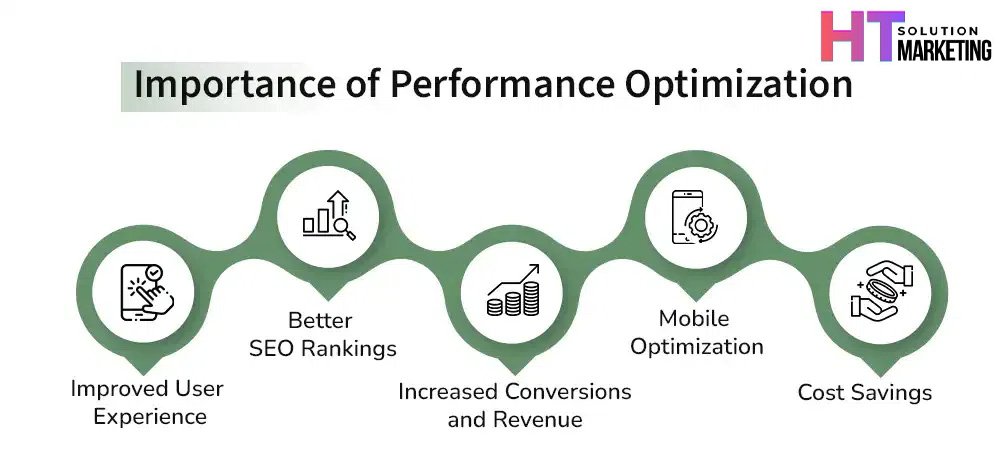 HT SOLUTION MARKETING

Importance of Performance Optimization

Improved User Experience

Better SEO Rankings

Increased Conversions and Revenue

Mobile Optimization

Cost Savings